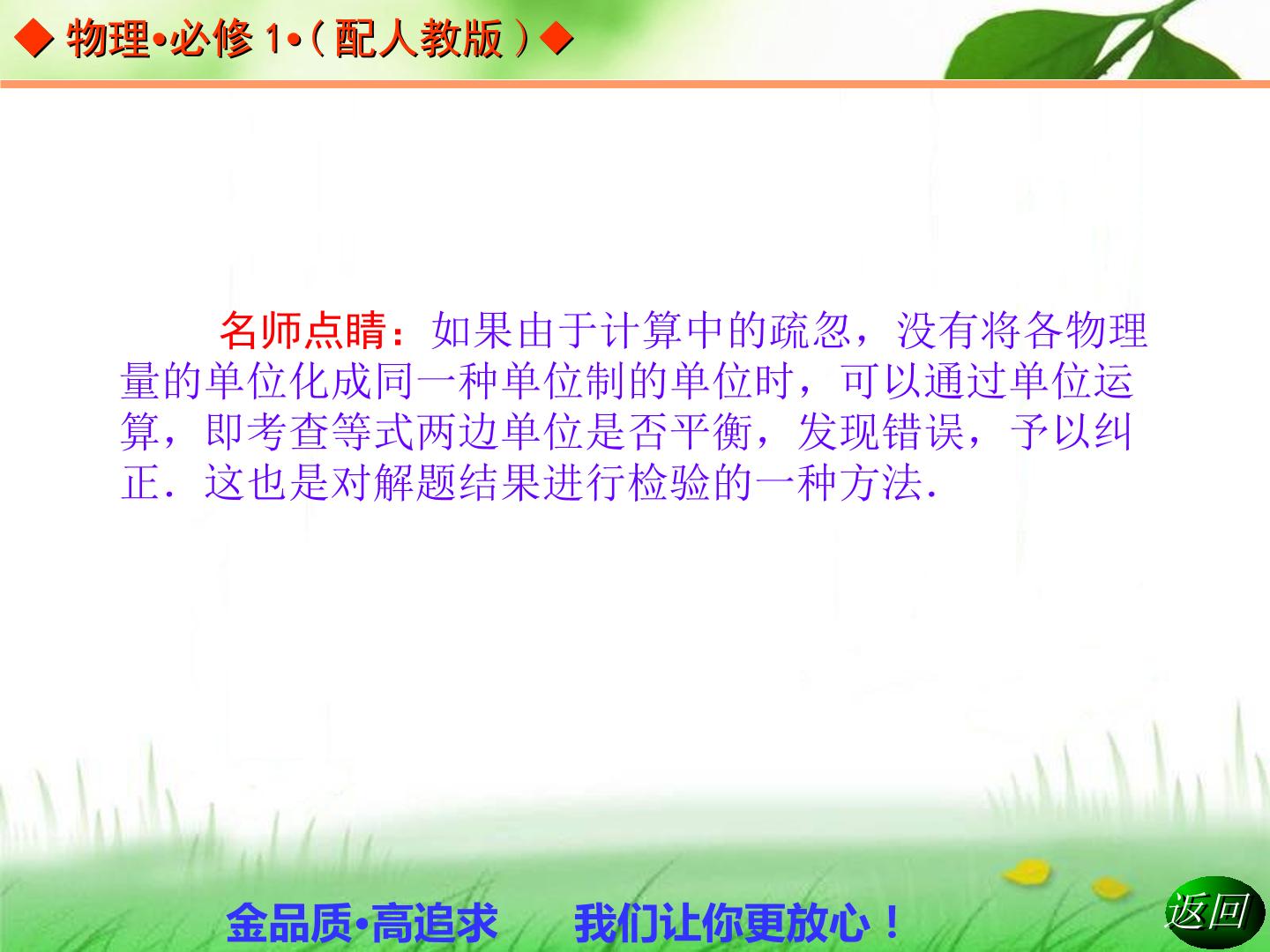 ◆ 物理•必修 1•（配人教版）◆

名师点睛：如果由于计算中的疏忽，没有将各物理量的单位化成同一种单位制的单位时，可以通过单位运算，即考查等式两边单位是否平衡，发现错误，予以纠正．这也是对解题结果进行检验的一种方法．

金品质•高追求　我们让你更放心！

返回